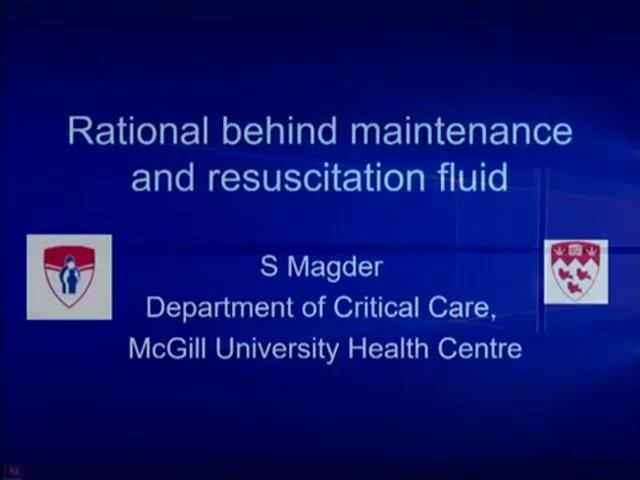 Rational behind maintenance and resuscitation fluid

S Magder
Department of Critical Care,
McGill University Health Centre